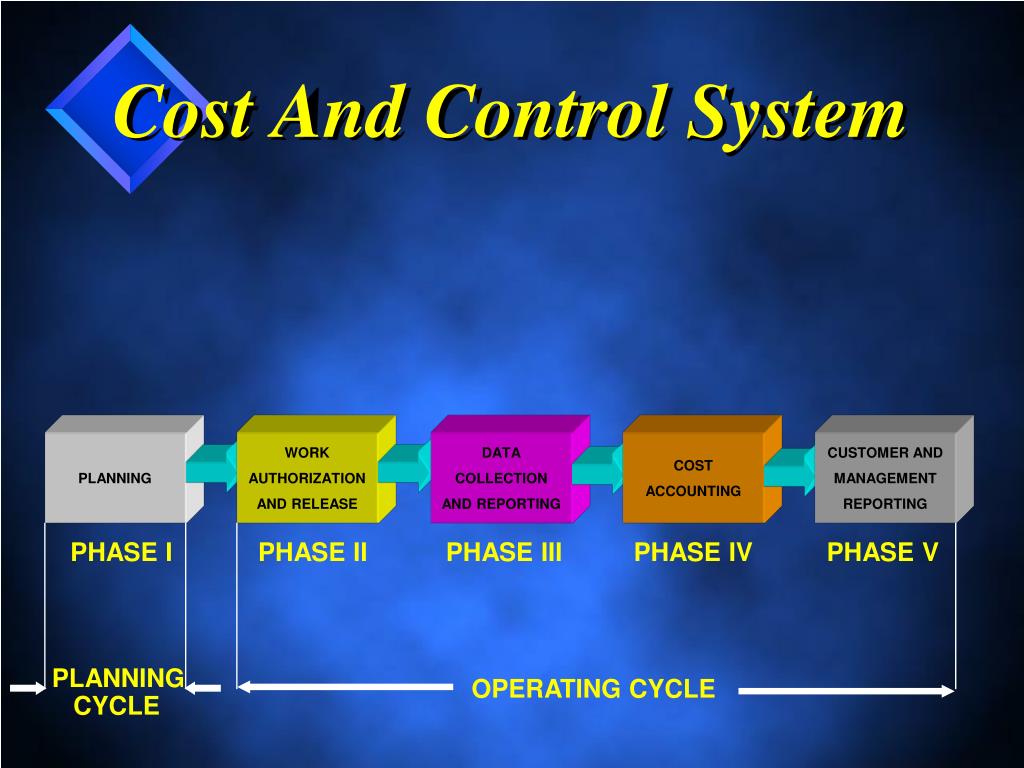 Cost And Control System

PLANNING

WORK AUTHORIZATION AND RELEASE

DATA COLLECTION AND REPORTING

COST ACCOUNTING

CUSTOMER AND MANAGEMENT REPORTING

PHASE I

PHASE II

PHASE III

PHASE IV

PHASE V

PLANNING CYCLE

OPERATING CYCLE